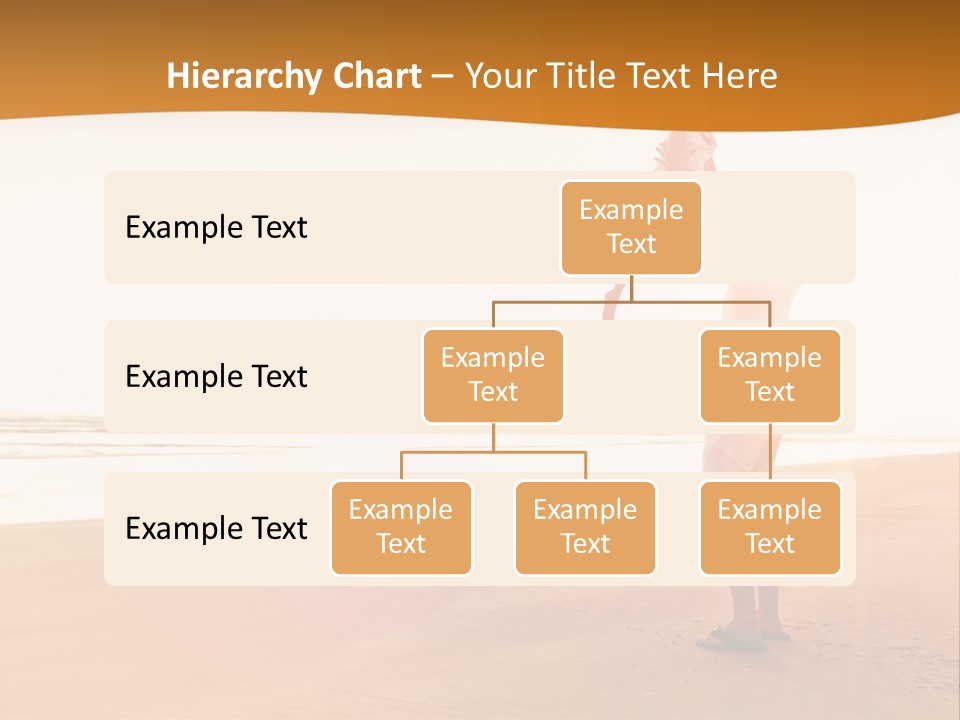 Hierarchy Chart – Your Title Text Here

Example Text

Example Text

Example Text

Example Text

Example Text

Example Text

Example Text

Example Text

Example Text